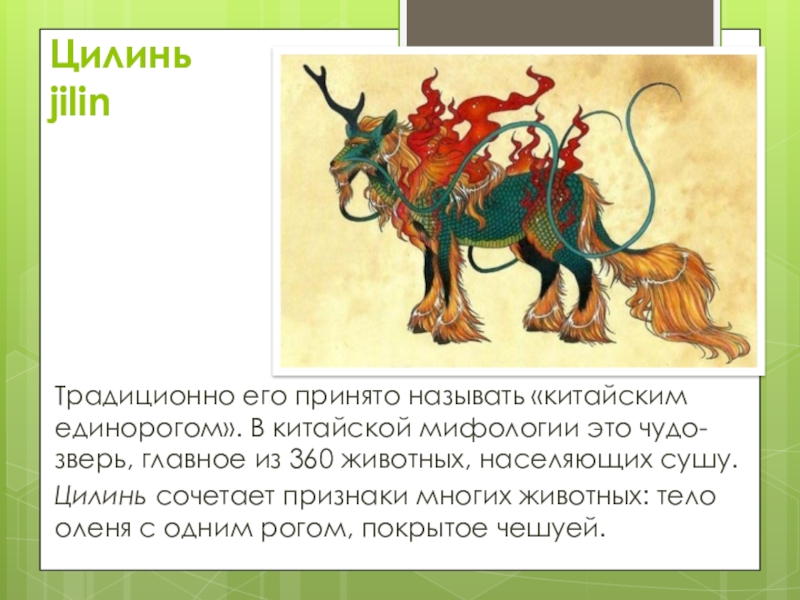 Цилинь
jilin

Традиционно его принято называть «китайским единорогом». В китайской мифологии это чудо-зверь, главное из 360 животных, населяющих сушу.

Цилинь сочетает признаки многих животных: тело оленя с одним рогом, покрытое чешуей.